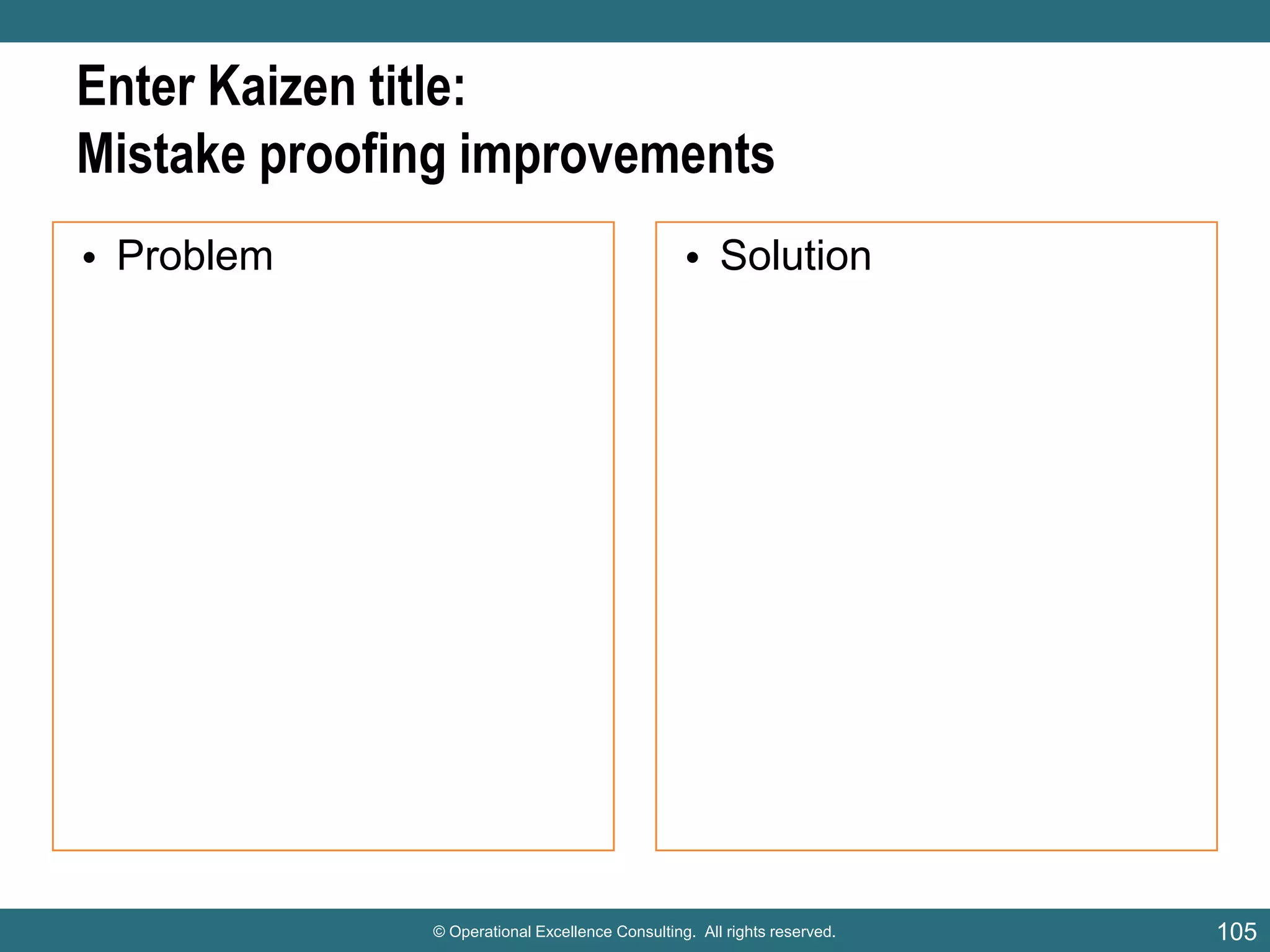 Enter Kaizen title:
Mistake proofing improvements

• Problem

• Solution

© Operational Excellence Consulting. All rights reserved.

105